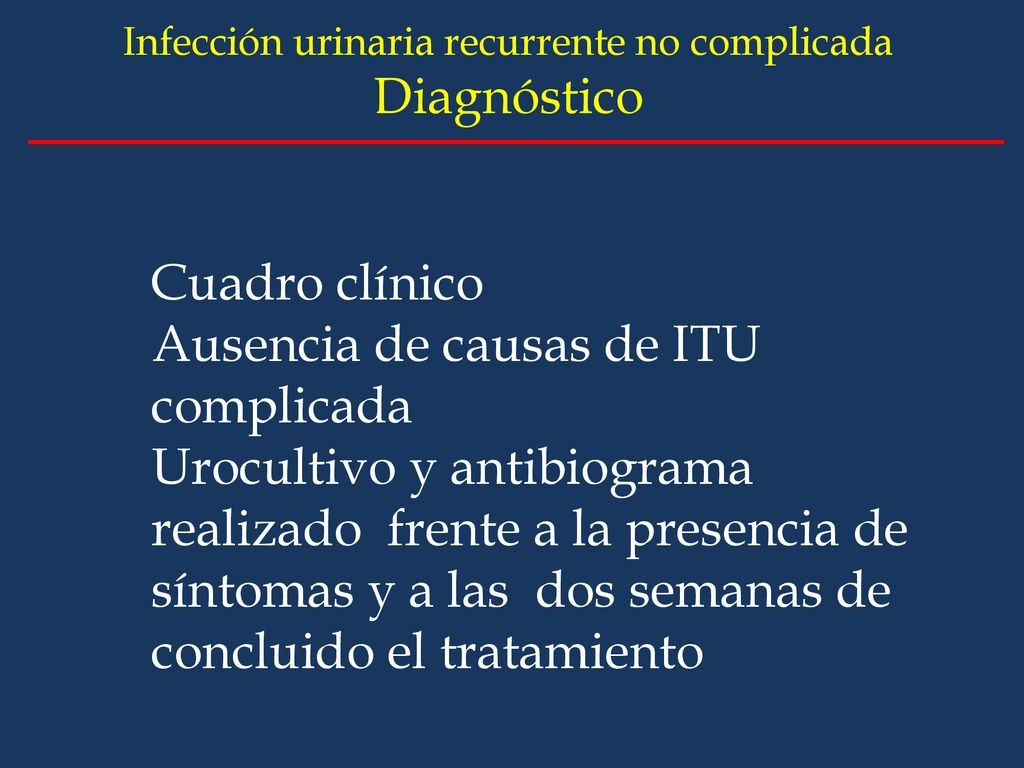 Infección urinaria recurrente no complicada
Diagnóstico

Cuadro clínico
Ausencia de causas de ITU complicada
Urocultivo y antibiograma realizado frente a la presencia de síntomas y a las dos semanas de concluido el tratamiento